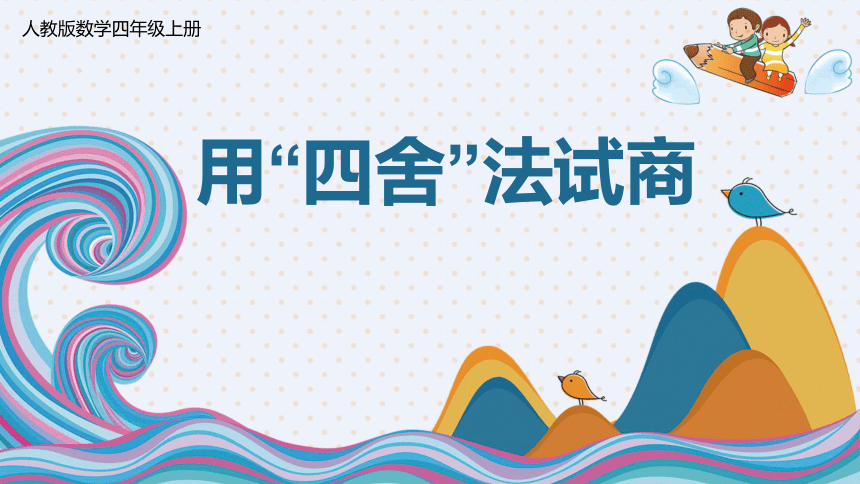 人教版数学四年级上册

用“四舍”法试商